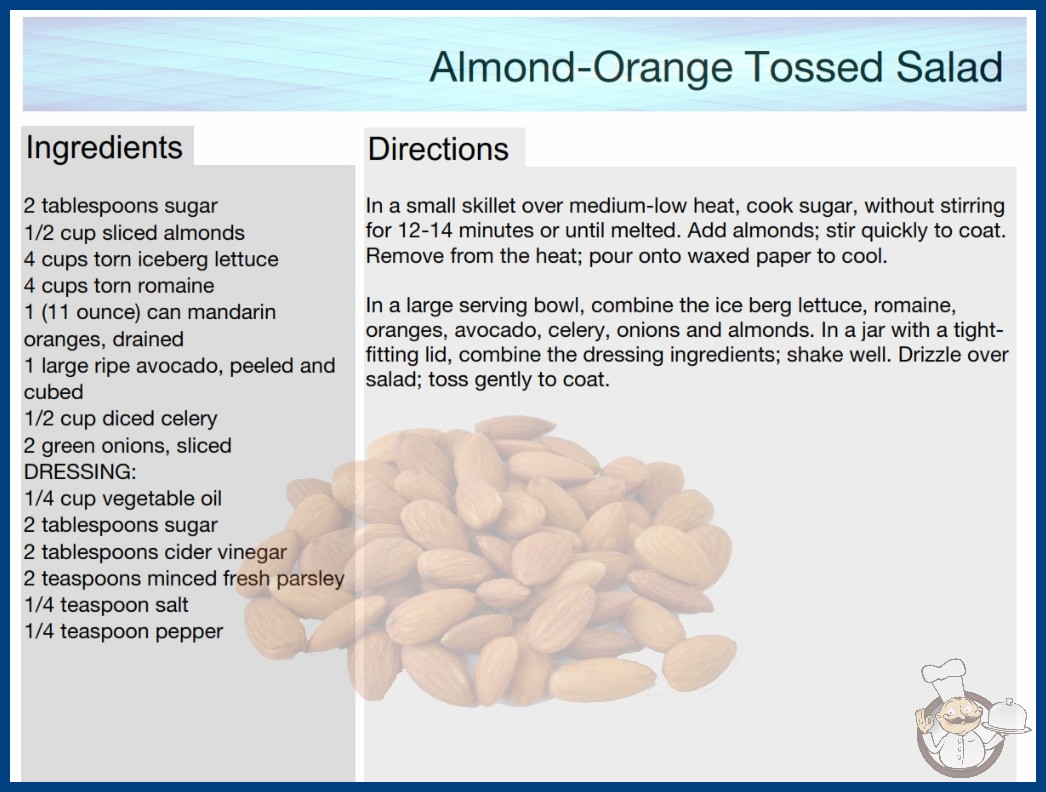 Almond-Orange Tossed Salad

Ingredients

2 tablespoons sugar
1/2 cup sliced almonds
4 cups torn iceberg lettuce
4 cups torn romaine
1 (11 ounce) can mandarin oranges, drained
1 large ripe avocado, peeled and cubed
1/2 cup diced celery
2 green onions, sliced
DRESSING:
1/4 cup vegetable oil
2 tablespoons sugar
2 tablespoons cider vinegar
2 teaspoons minced fresh parsley
1/4 teaspoon salt
1/4 teaspoon pepper

Directions

In a small skillet over medium-low heat, cook sugar, without stirring for 12-14 minutes or until melted. Add almonds; stir quickly to coat. Remove from the heat; pour onto waxed paper to cool.

In a large serving bowl, combine the ice berg lettuce, romaine, oranges, avocado, celery, onions and almonds. In a jar with a tight-fitting lid, combine the dressing ingredients; shake well. Drizzle over salad; toss gently to coat.